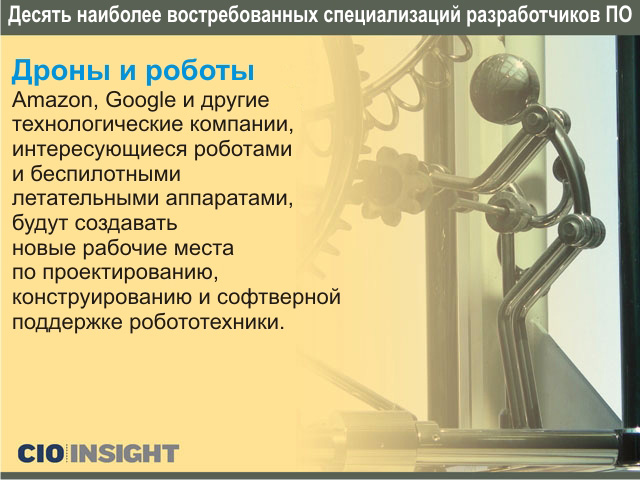 Десять наиболее востребованных специализаций разработчиков ПО

Дроны и роботы

Amazon, Google и другие технологические компании, интересующиеся роботами и беспилотными летательными аппаратами, будут создавать новые рабочие места по проектированию, конструированию и софтверной поддержке робототехники.

CIO INSIGHT